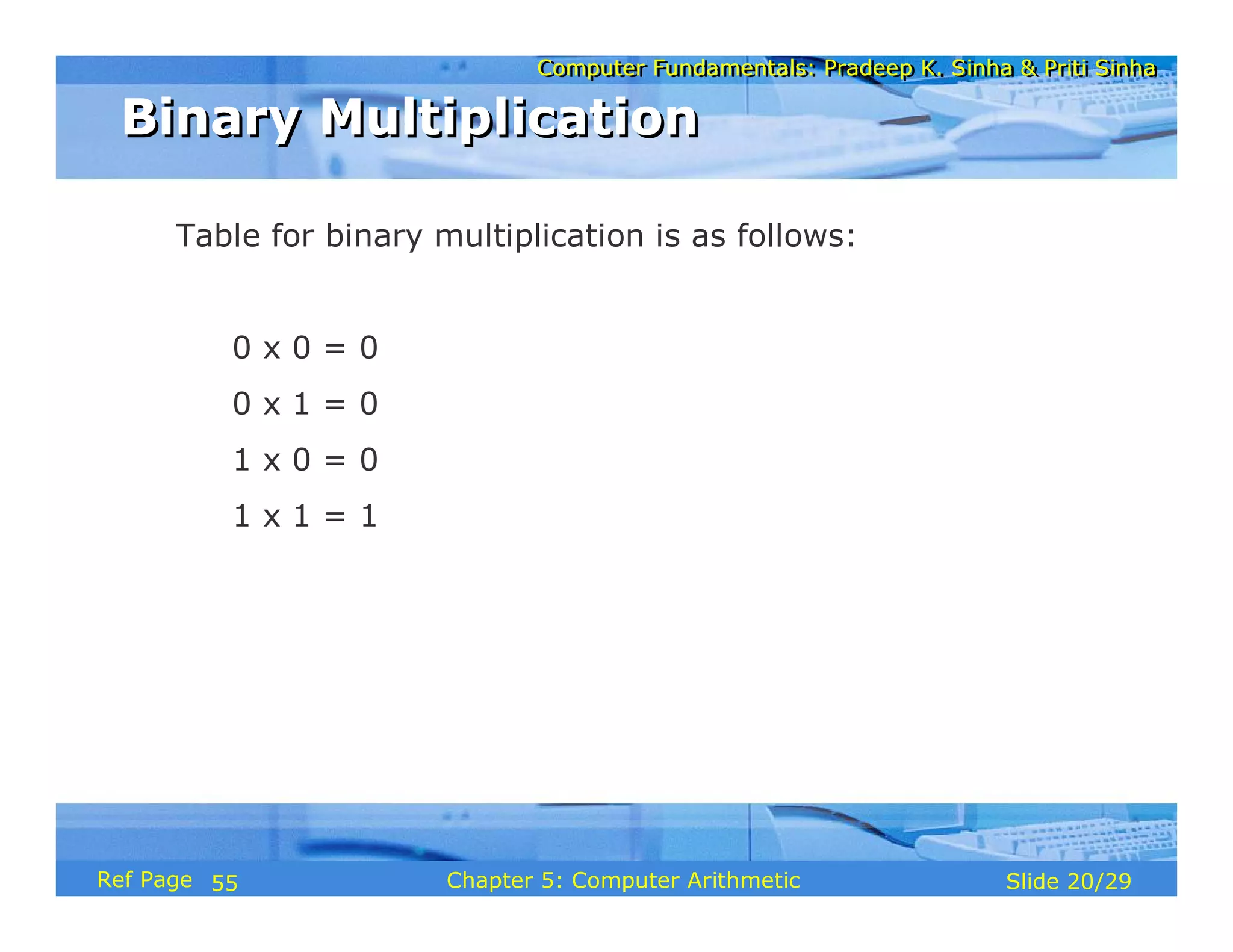 Computer Fundamentals: Pradeep K. Sinha & Priti Sinha

Binary Multiplication

Table for binary multiplication is as follows:

0 x 0 = 0

0 x 1 = 0

1 x 0 = 0

1 x 1 = 1

Ref Page 55

Chapter 5: Computer Arithmetic

Slide 20/29